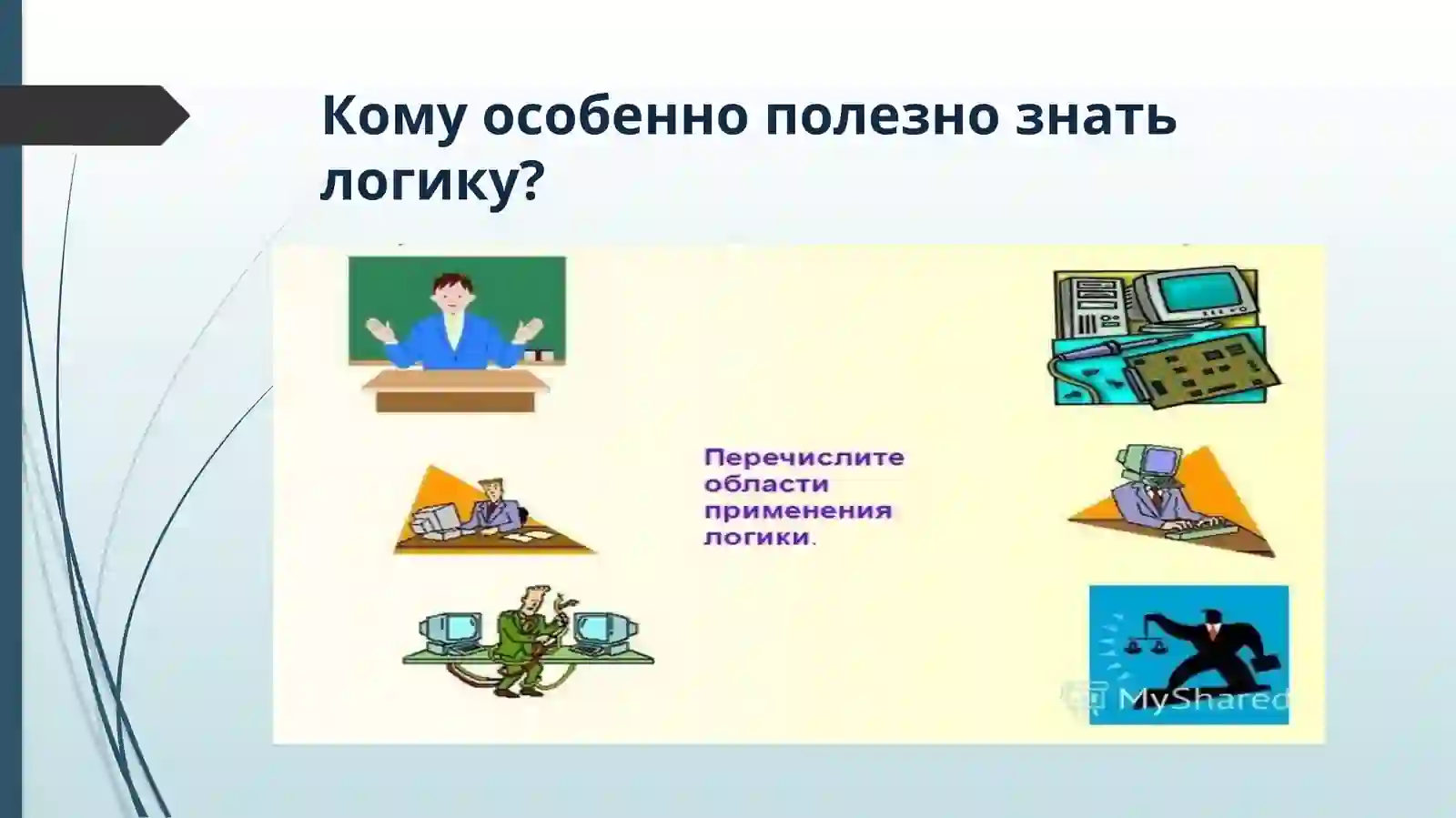 Кому особенно полезно знать логику?

Перечислите области применения логики.

MyShared